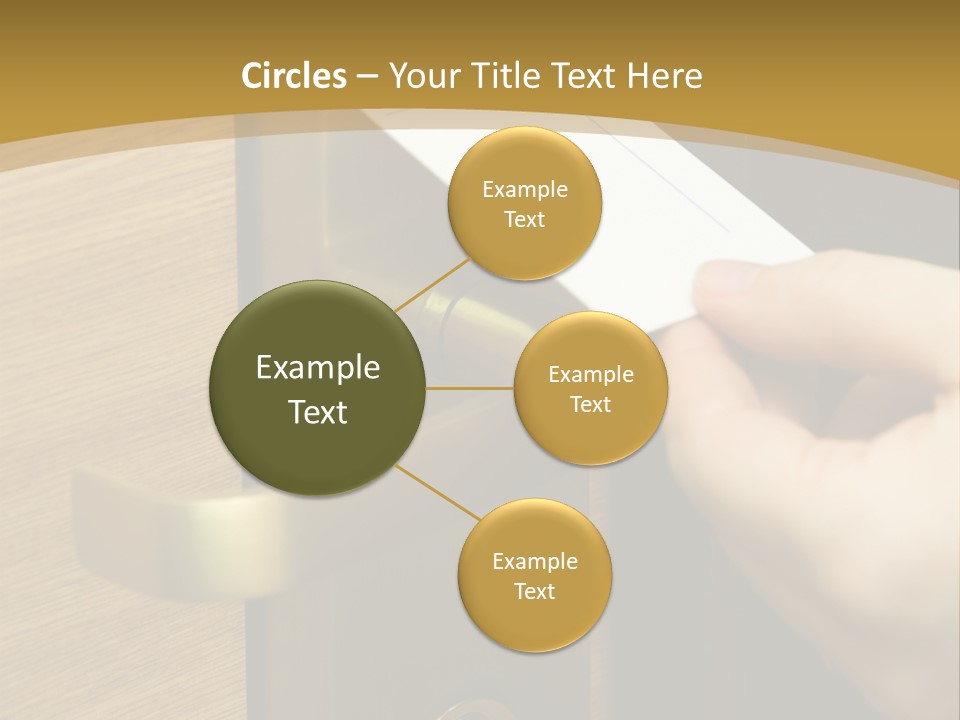 Circles – Your Title Text Here

Example Text

Example Text

Example Text

Example Text